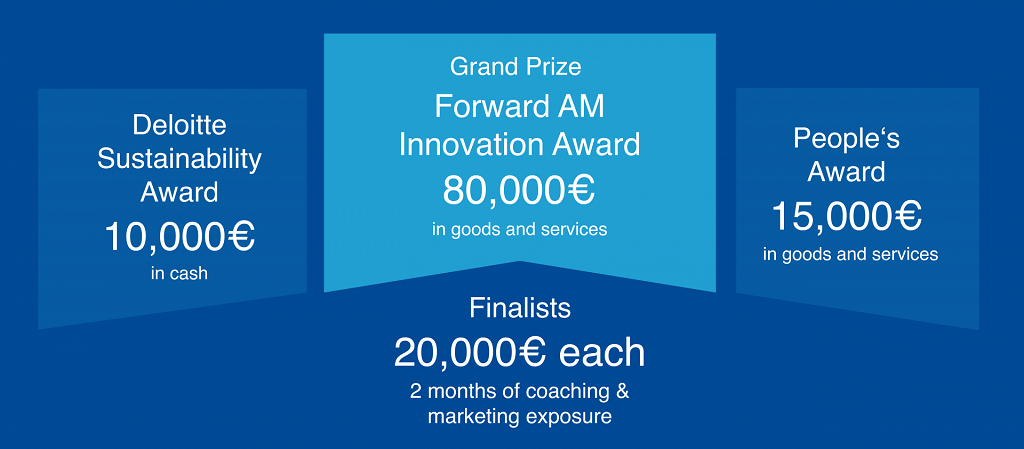 Deloitte Sustainability Award
10,000€
in cash

Grand Prize
Forward AM Innovation Award
80,000€
in goods and services

People‘s Award
15,000€
in goods and services

Finalists
20,000€ each
2 months of coaching & marketing exposure